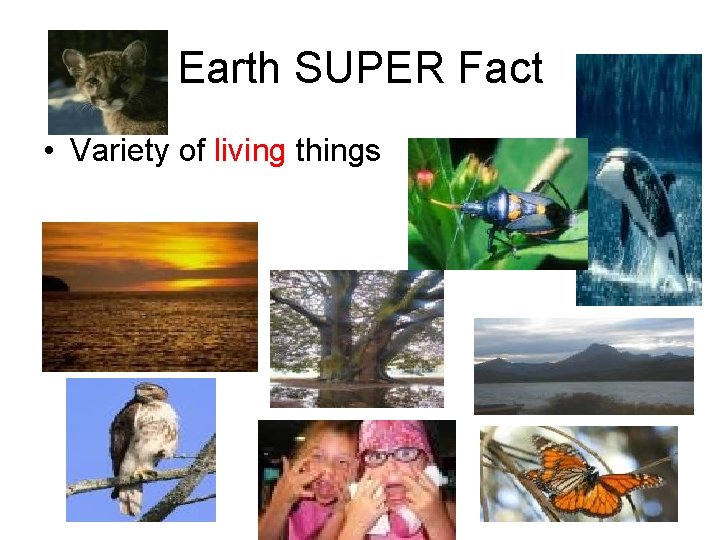 Earth SUPER Fact

• Variety of living things